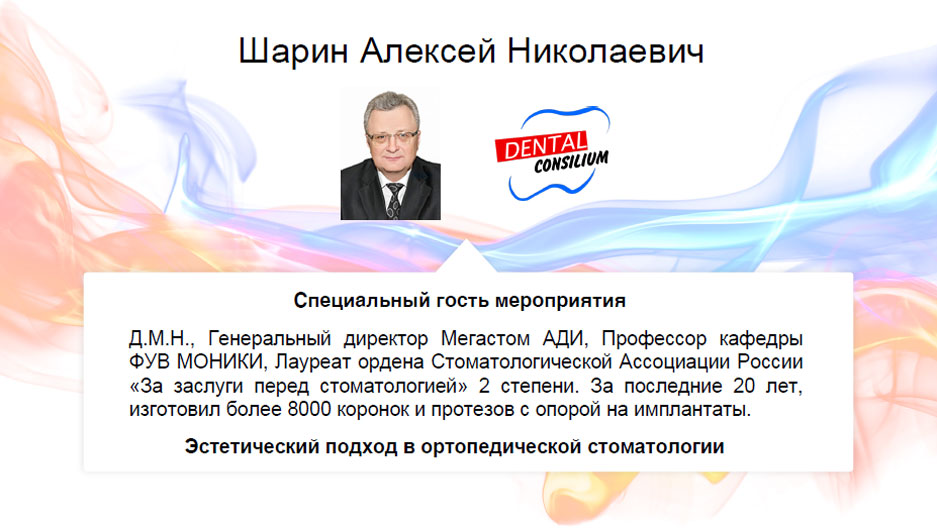 Шарин Алексей Николаевич

DENTAL
CONSILIUM

Специальный гость мероприятия

Д.М.Н., Генеральный директор Мегастом АДИ, Профессор кафедры ФУВ МОНИКИ, Лауреат ордена Стоматологической Ассоциации России «За заслуги перед стоматологией» 2 степени. За последние 20 лет, изготовил более 8000 коронок и протезов с опорой на имплантаты.

Эстетический подход в ортопедической стоматологии